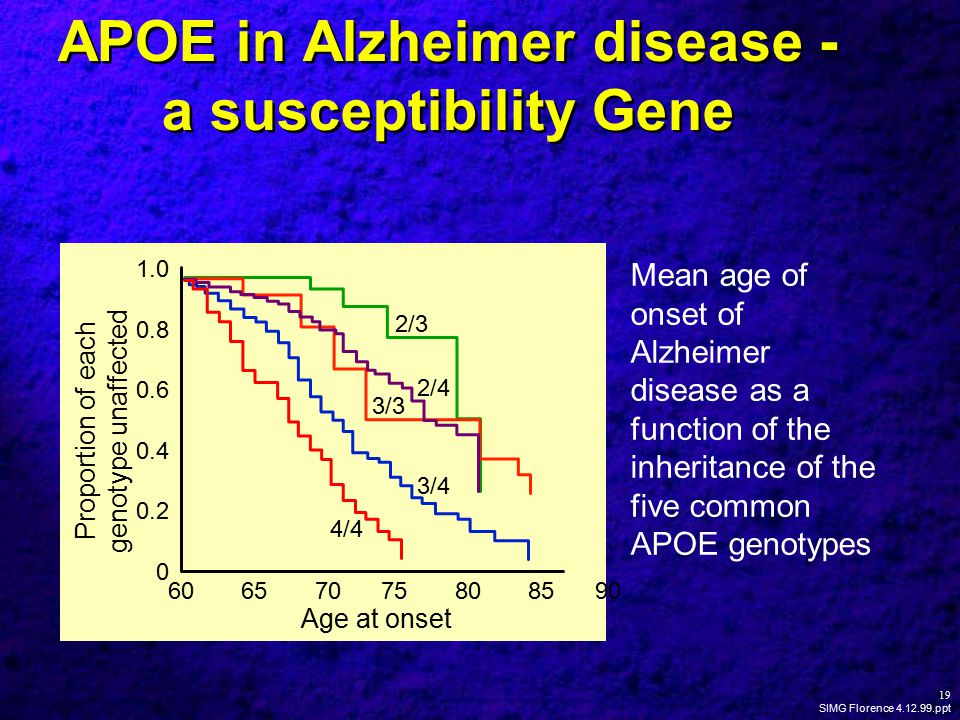 APOE in Alzheimer disease - a susceptibility Gene

Proportion of each genotype unaffected

1.0
0.8
0.6
0.4
0.2
0

2/3
2/4
3/3
3/4
4/4

60 65 70 75 80 85 90
Age at onset

Mean age of onset of Alzheimer disease as a function of the inheritance of the five common APOE genotypes

19
SIMG Florence 4.12.99.ppt